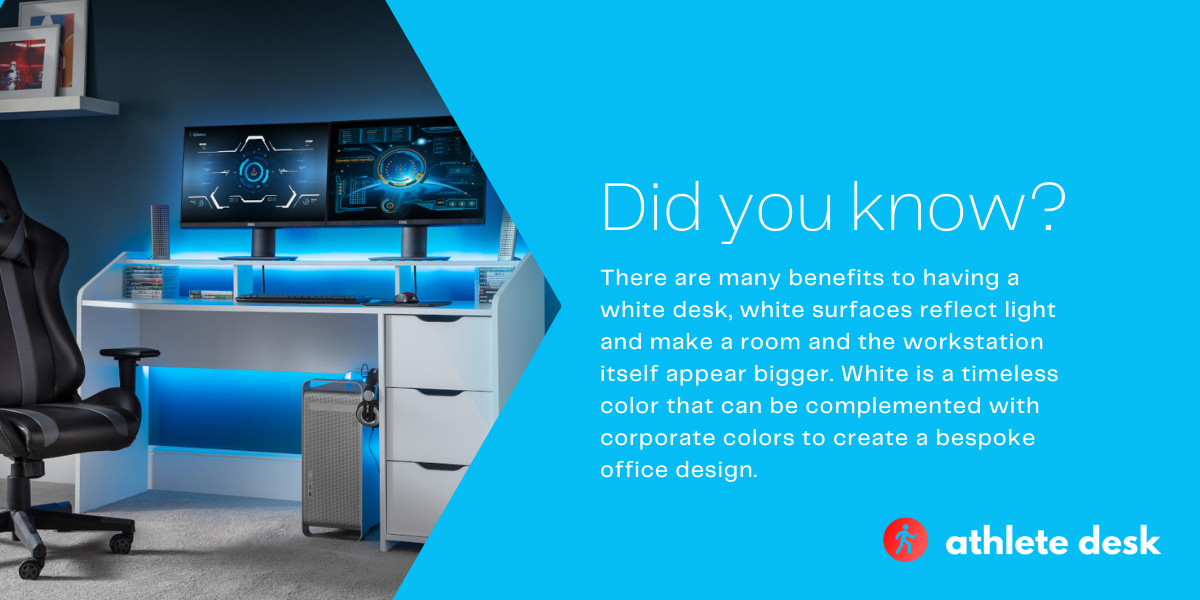 Did you know?

There are many benefits to having a white desk, white surfaces reflect light and make a room and the workstation itself appear bigger. White is a timeless color that can be complemented with corporate colors to create a bespoke office design.

athlete desk